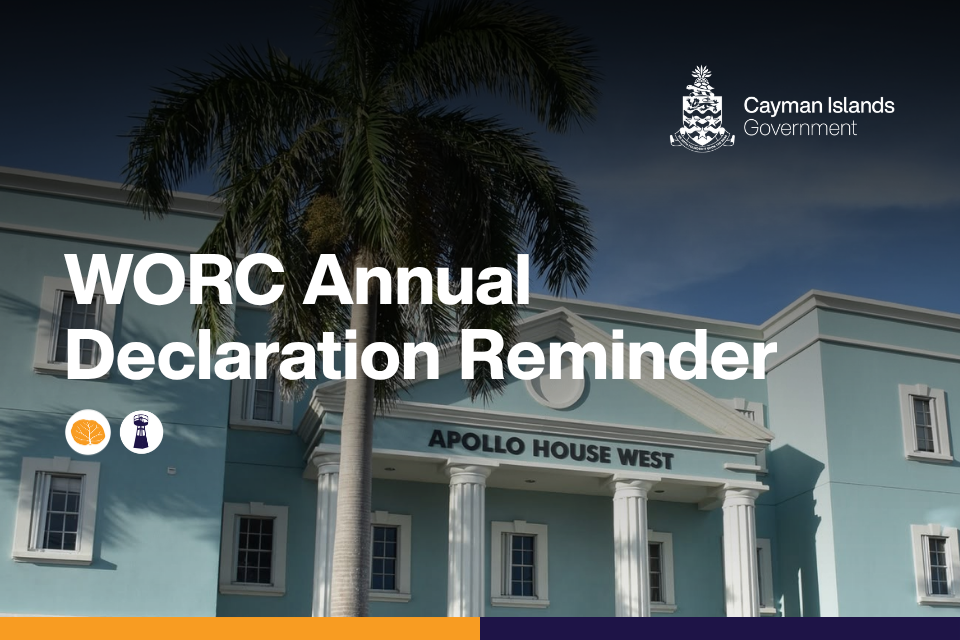 Cayman Islands
Government

WORC Annual
Declaration Reminder

APOLLO HOUSE WEST